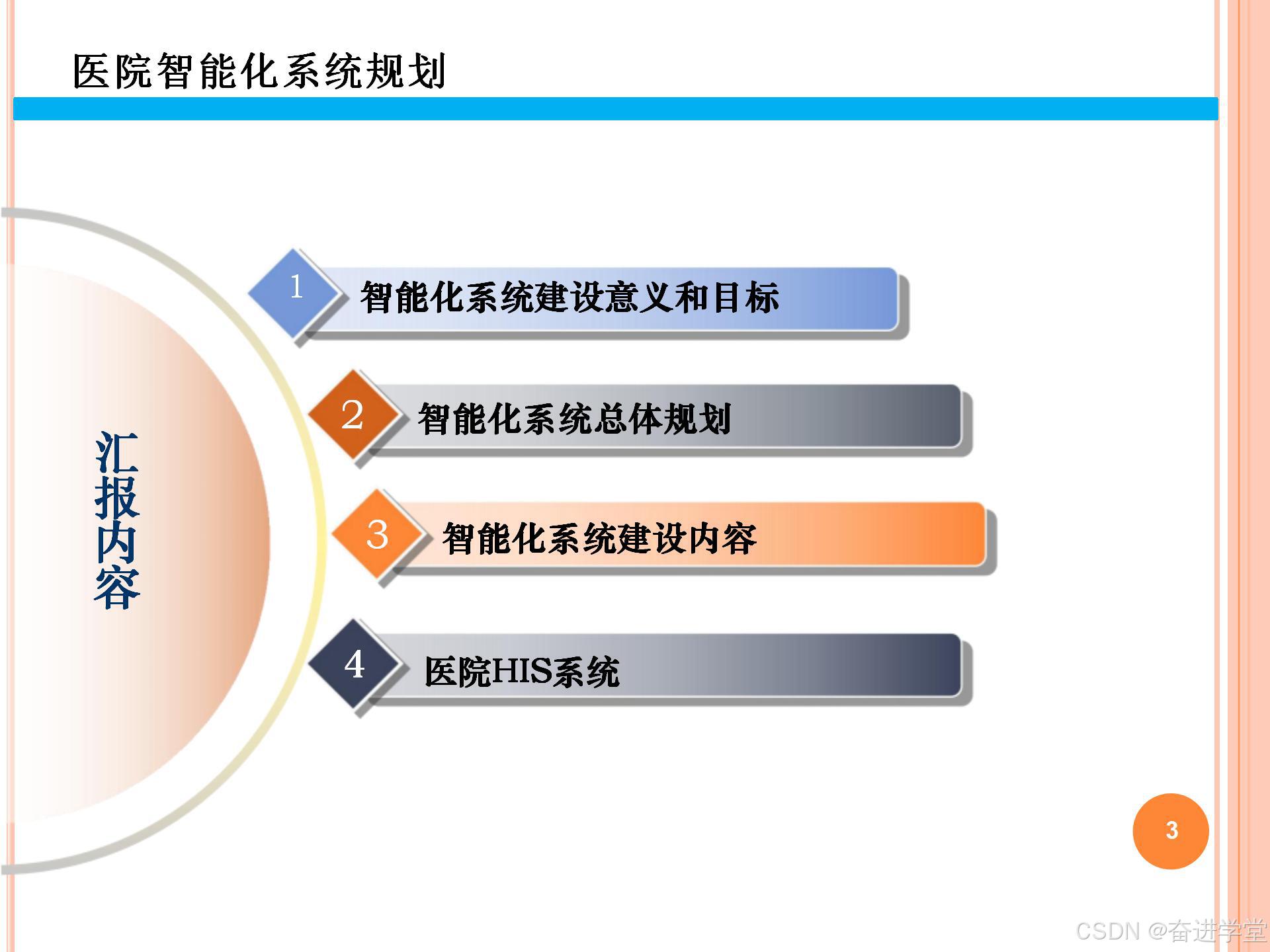 医院智能化系统规划

汇报内容

1 智能化系统建设意义和目标

2 智能化系统总体规划

3 智能化系统建设内容

4 医院HIS系统

3

CSDN @奋进学堂